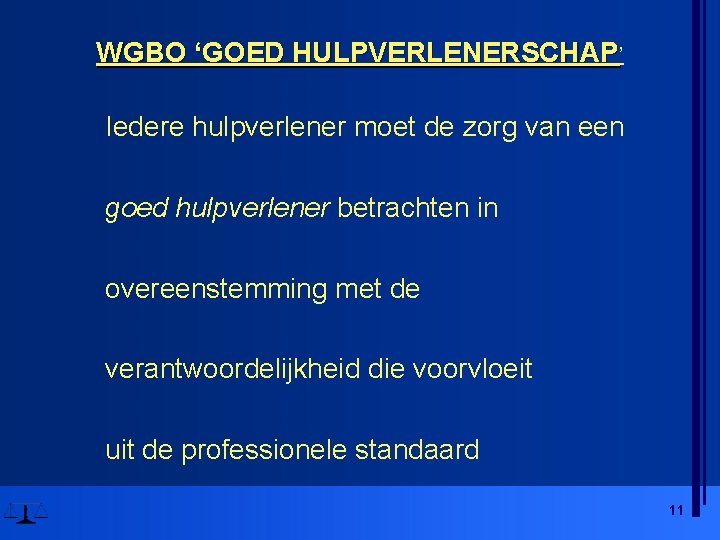 WGBO ‘GOED HULPVERLENERSCHAP’

Iedere hulpverlener moet de zorg van een goed hulpverlener betrachten in overeenstemming met de verantwoordelijkheid die voorvloeit uit de professionele standaard

11